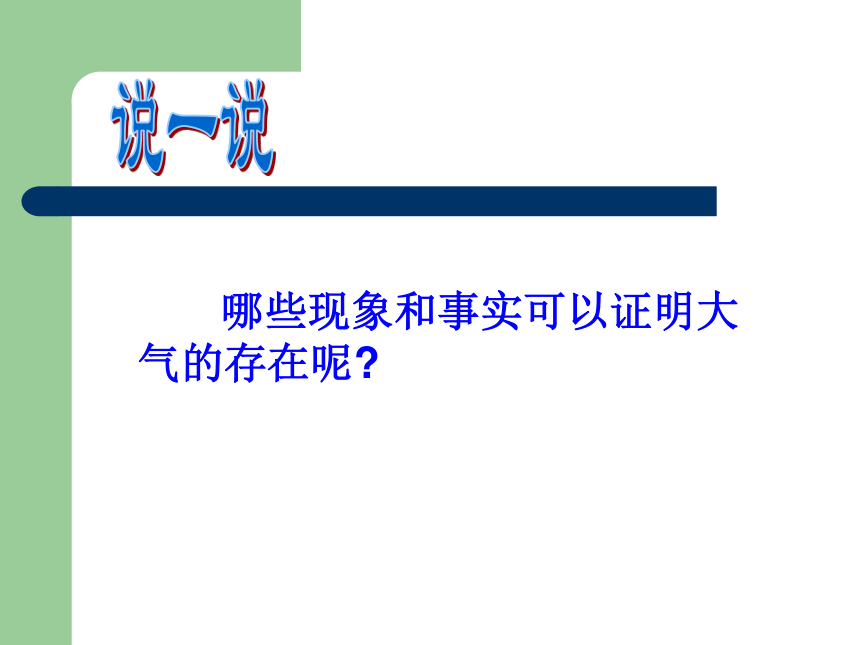 说一说

哪些现象和事实可以证明大气的存在呢?